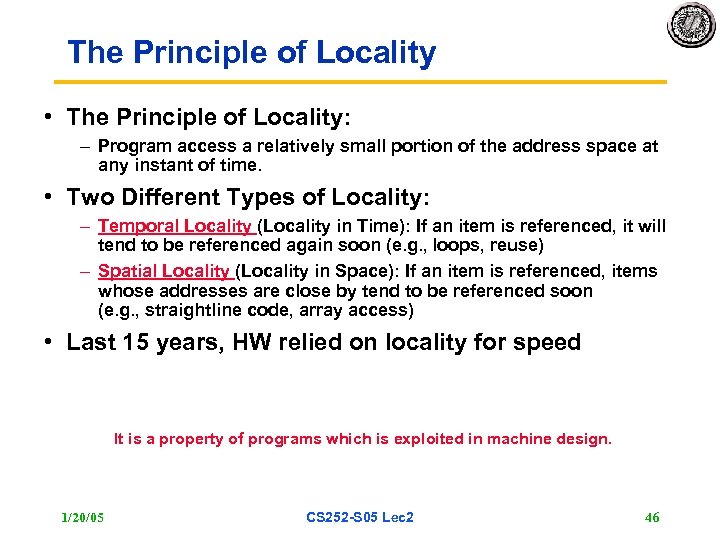 The Principle of Locality

• The Principle of Locality:
  – Program access a relatively small portion of the address space at any instant of time.
• Two Different Types of Locality:
  – Temporal Locality (Locality in Time): If an item is referenced, it will tend to be referenced again soon (e.g., loops, reuse)
  – Spatial Locality (Locality in Space): If an item is referenced, items whose addresses are close by tend to be referenced soon (e.g., straightline code, array access)
• Last 15 years, HW relied on locality for speed

It is a property of programs which is exploited in machine design.

1/20/05 CS252-S05 Lec2 46